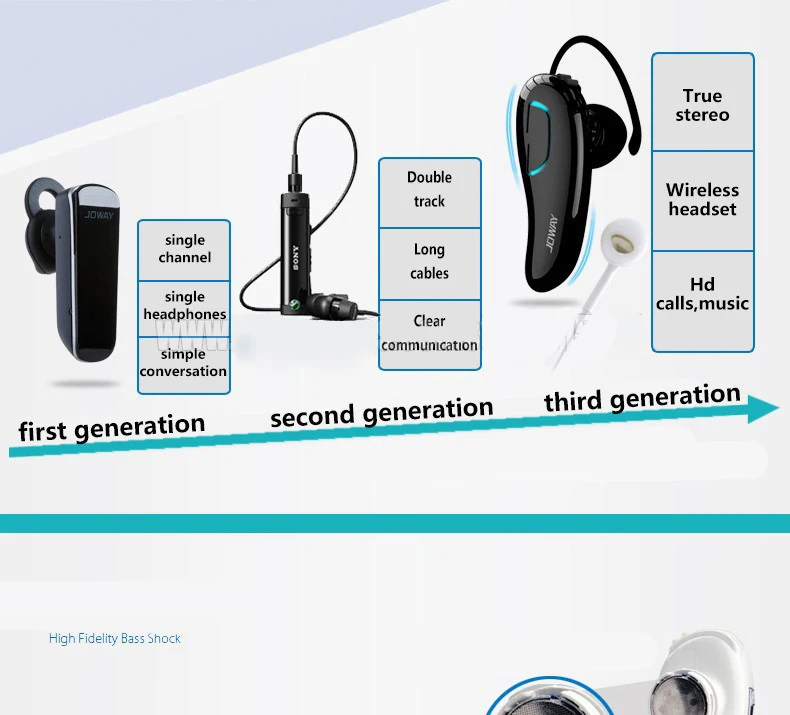 JOWAY

single channel

single headphones

simple conversation

SONY

Double track

Long cables

Clear communication

JOWAY

True stereo

Wireless headset

Hd calls,music

first generation

second generation

third generation

High Fidelity Bass Shock